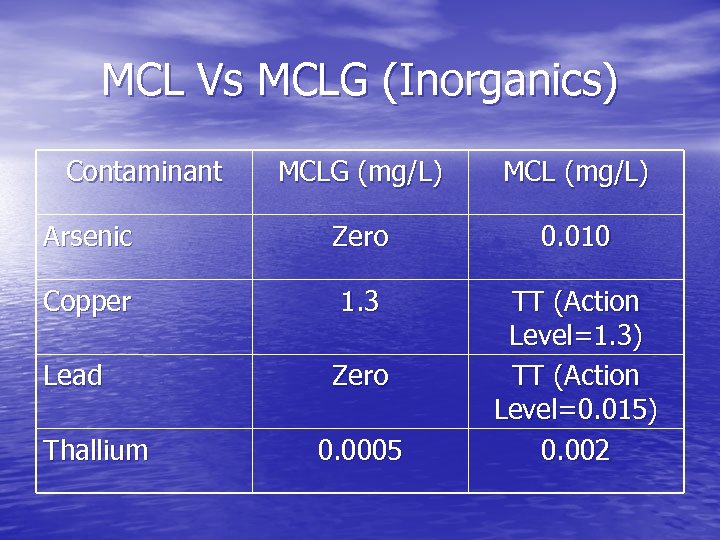 MCL Vs MCLG (Inorganics)

| Contaminant | MCLG (mg/L) | MCL (mg/L) |
|---|---|---|
| Arsenic | Zero | 0.010 |
| Copper | 1.3 | TT (Action Level=1.3) |
| Lead | Zero | TT (Action Level=0.015) |
| Thallium | 0.0005 | 0.002 |